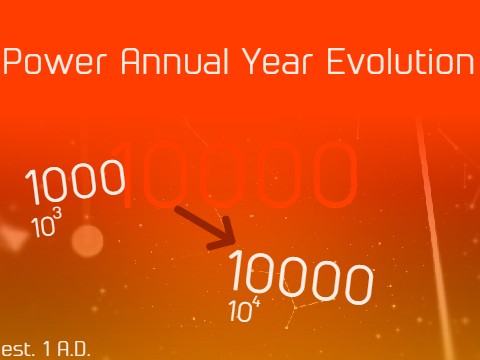 Power Annual Year Evolution

10000

1000
$10^3$

10000
$10^4$

est. 1 A.D.